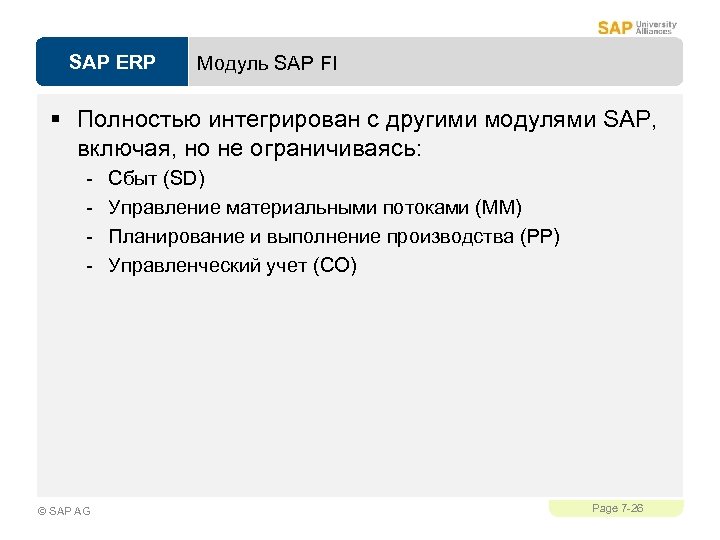 SAP University Alliances

SAP ERP

Модуль SAP FI

▪ Полностью интегрирован с другими модулями SAP, включая, но не ограничиваясь:
- Сбыт (SD)
- Управление материальными потоками (MM)
- Планирование и выполнение производства (PP)
- Управленческий учет (CO)

© SAP AG

Page 7-26